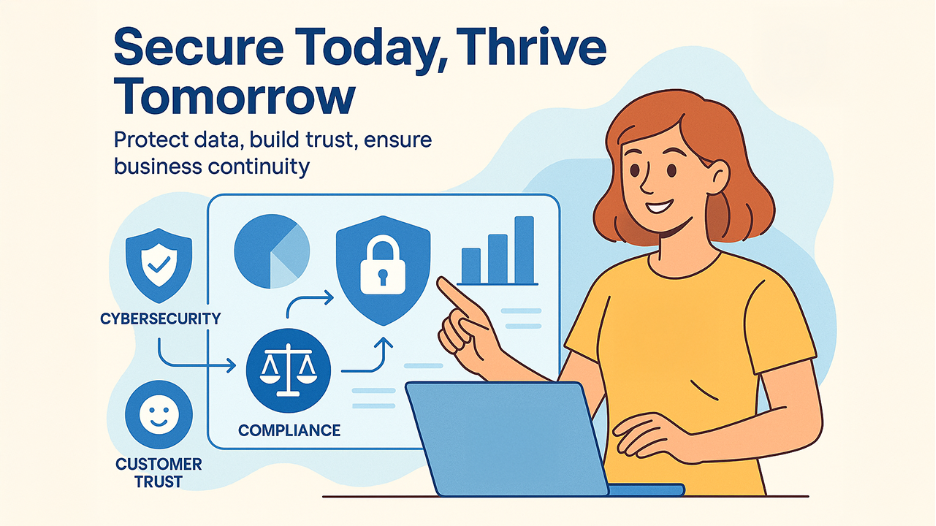 Secure Today, Thrive Tomorrow

Protect data, build trust, ensure business continuity

CYBERSECURITY

COMPLIANCE

CUSTOMER TRUST